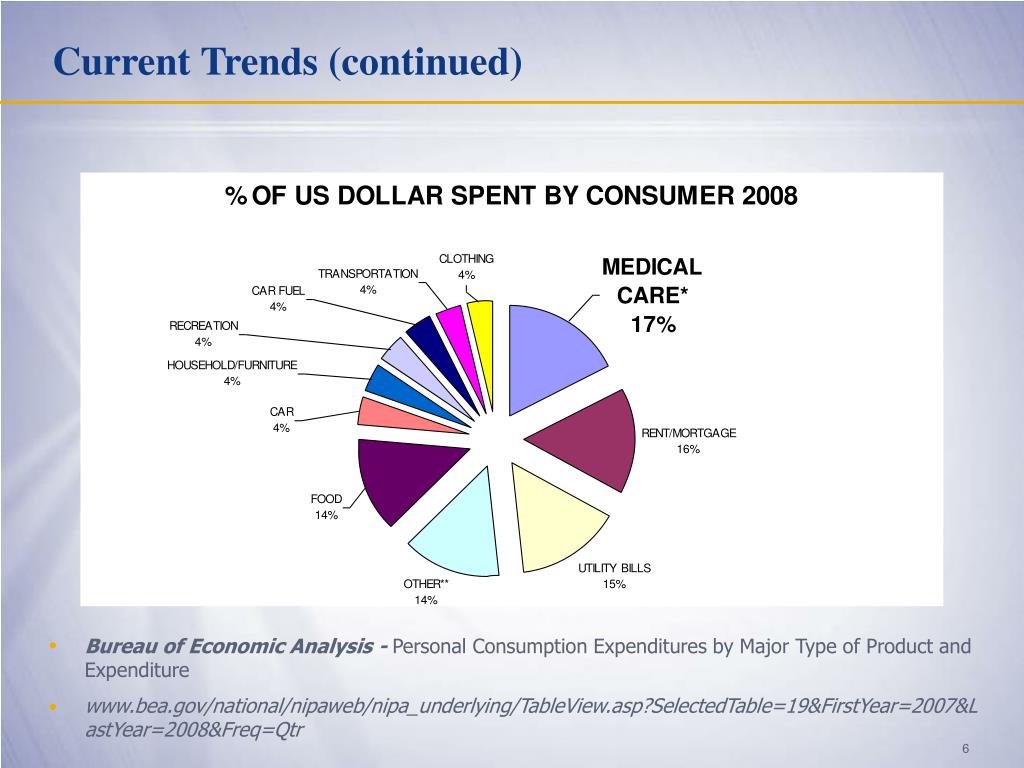 Current Trends (continued)

% OF US DOLLAR SPENT BY CONSUMER 2008

CLOTHING 4%

TRANSPORTATION 4%

CAR FUEL 4%

RECREATION 4%

HOUSEHOLD/FURNITURE 4%

CAR 4%

FOOD 14%

OTHER** 14%

UTILITY BILLS 15%

RENT/MORTGAGE 16%

MEDICAL CARE* 17%

• Bureau of Economic Analysis - Personal Consumption Expenditures by Major Type of Product and Expenditure

• www.bea.gov/national/nipaweb/nipa_underlying/TableView.asp?SelectedTable=19&FirstYear=2007&LastYear=2008&Freq=Qtr

6